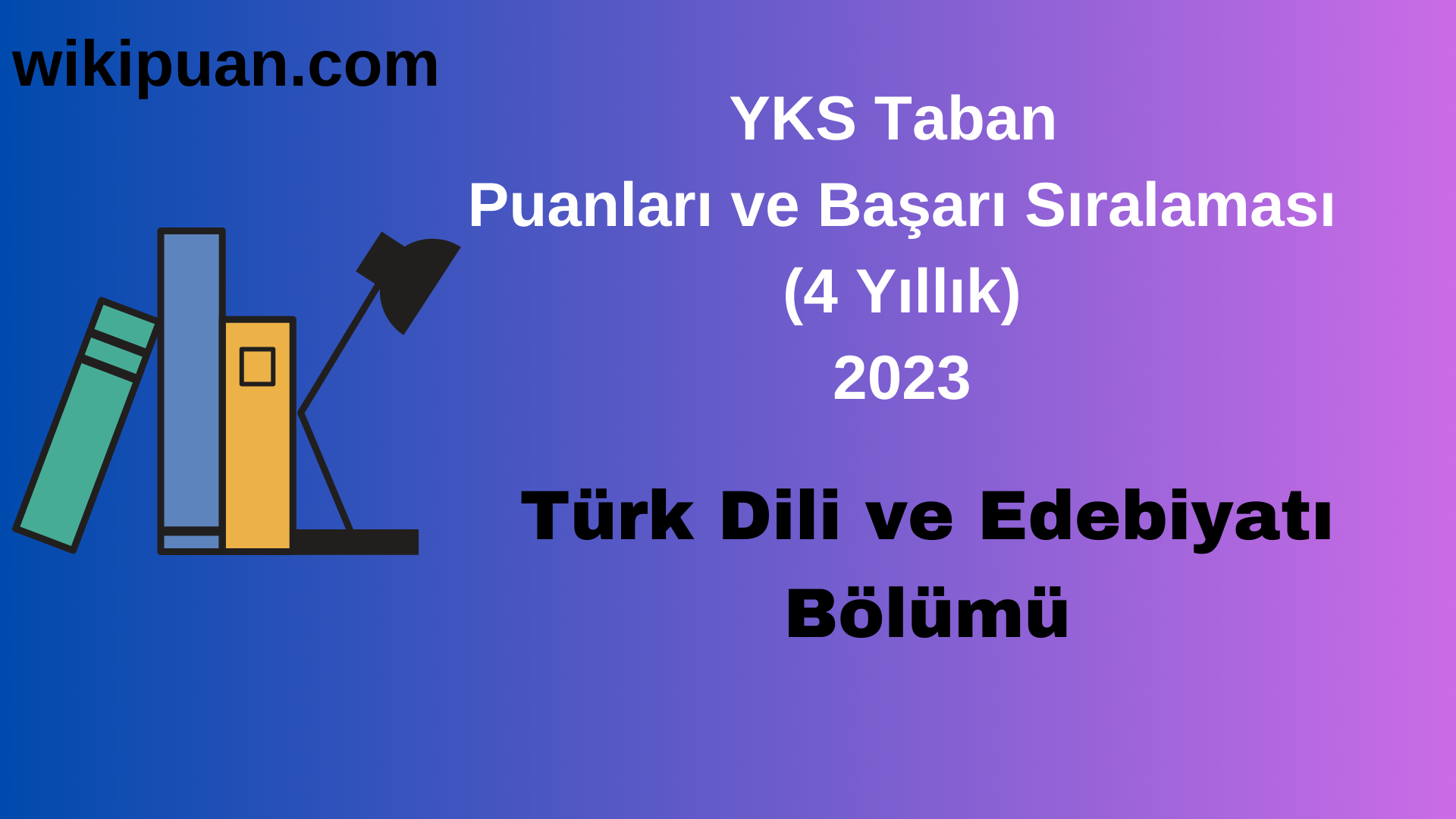 wikipuan.com

YKS Taban
Puanları ve Başarı Sıralaması
(4 Yıllık)
2023

Türk Dili ve Edebiyatı
Bölümü